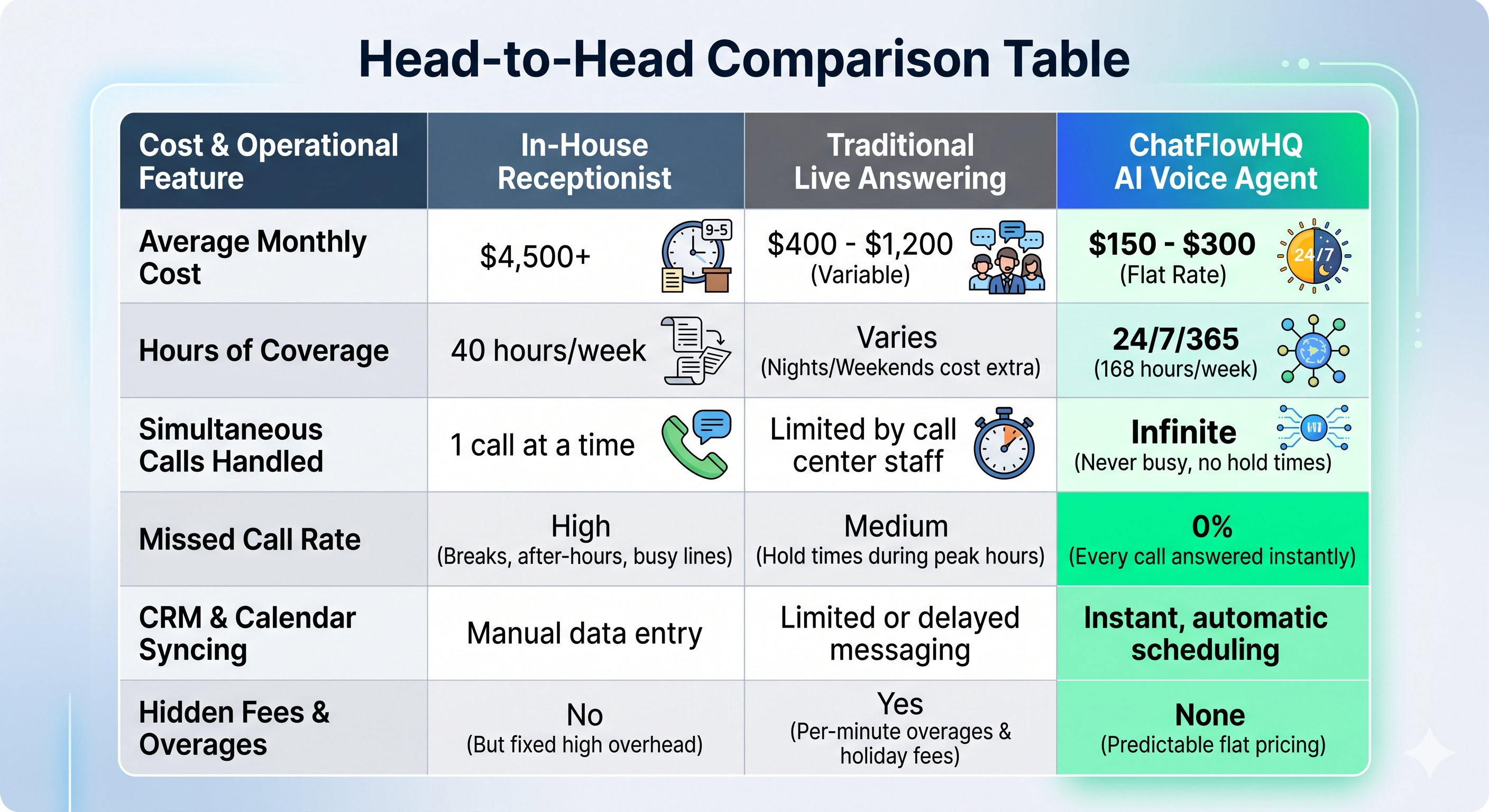 Head-to-Head Comparison Table

| Cost & Operational Feature | In-House Receptionist | Traditional Live Answering | ChatFlowHQ AI Voice Agent |
|---|---|---|---|
| Average Monthly Cost | \$4,500+ 9-5 | \$400 - \$1,200 (Variable) | \$150 - \$300 (Flat Rate) 24/7 |
| Hours of Coverage | 40 hours/week | Varies (Nights/Weekends cost extra) | 24/7/365 (168 hours/week) |
| Simultaneous Calls Handled | 1 call at a time | Limited by call center staff | Infinite (Never busy, no hold times) |
| Missed Call Rate | High (Breaks, after-hours, busy lines) | Medium (Hold times during peak hours) | 0% (Every call answered instantly) |
| CRM & Calendar Syncing | Manual data entry | Limited or delayed messaging | Instant, automatic scheduling |
| Hidden Fees & Overages | No (But fixed high overhead) | Yes (Per-minute overages & holiday fees) | None (Predictable flat pricing) |